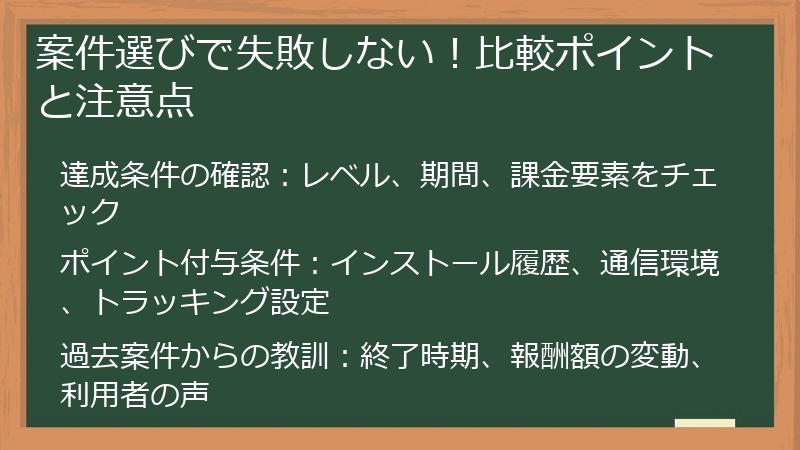 案件選びで失敗しない！比較ポイントと注意点

達成条件の確認：レベル、期間、課金要素をチェック

ポイント付与条件：インストール履歴、通信環境、トラッキング設定

過去案件からの教訓：終了時期、報酬額の変動、利用者の声